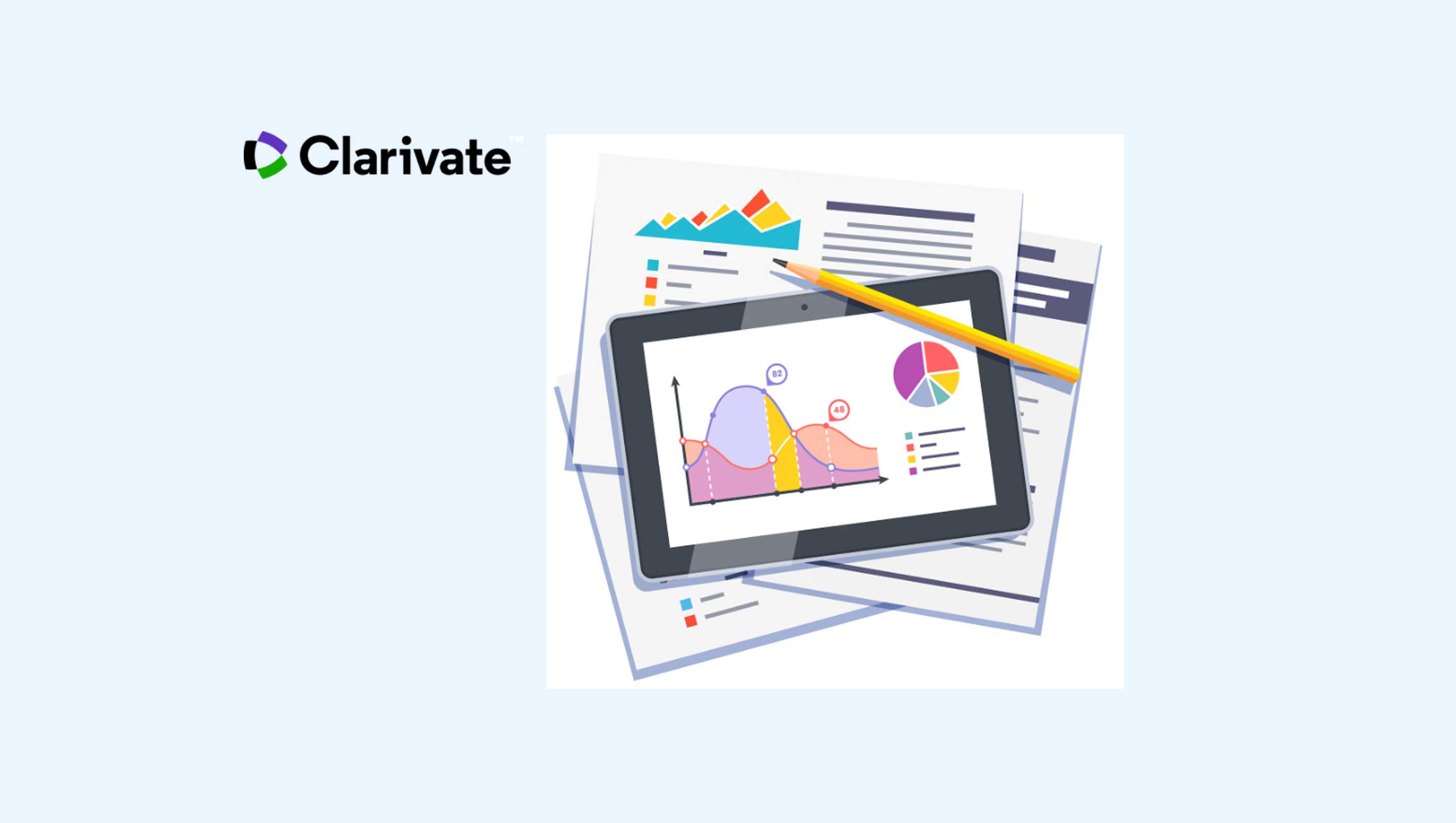 Clarivate™

82

48